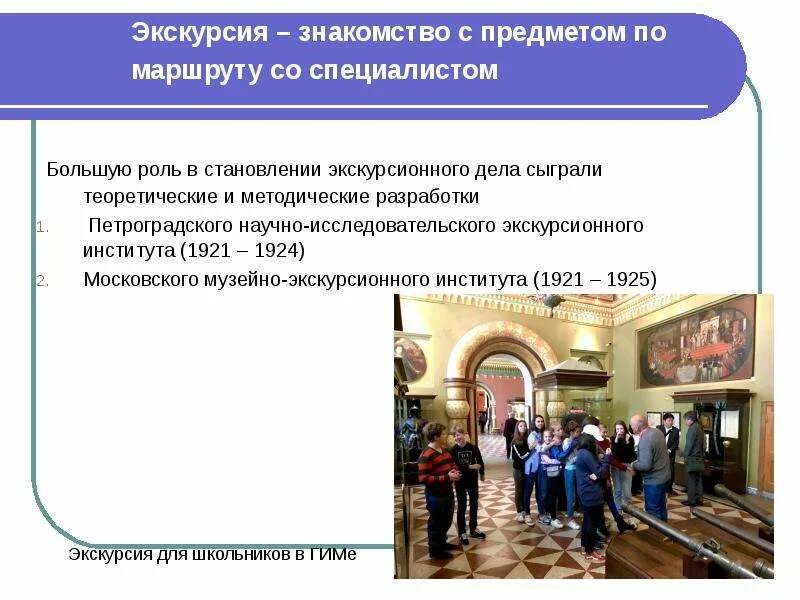 Экскурсия – знакомство с предметом по маршруту со специалистом

Большую роль в становлении экскурсионного дела сыграли теоретические и методические разработки

1. Петроградского научно-исследовательского экскурсионного института (1921 – 1924)

2. Московского музейно-экскурсионного института (1921 – 1925)

Экскурсия для школьников в ГИМе